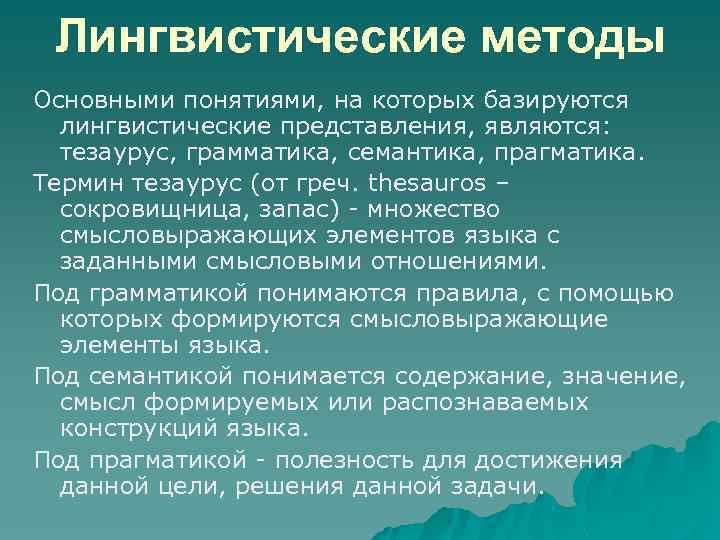 Лингвистические методы

Основными понятиями, на которых базируются лингвистические представления, являются: тезаурус, грамматика, семантика, прагматика.

Термин тезаурус (от греч. thesauros – сокровищница, запас) - множество смысловыражающих элементов языка с заданными смысловыми отношениями.

Под грамматикой понимаются правила, с помощью которых формируются смысловыражающие элементы языка.

Под семантикой понимается содержание, значение, смысл формируемых или распознаваемых конструкций языка.

Под прагматикой - полезность для достижения данной цели, решения данной задачи.